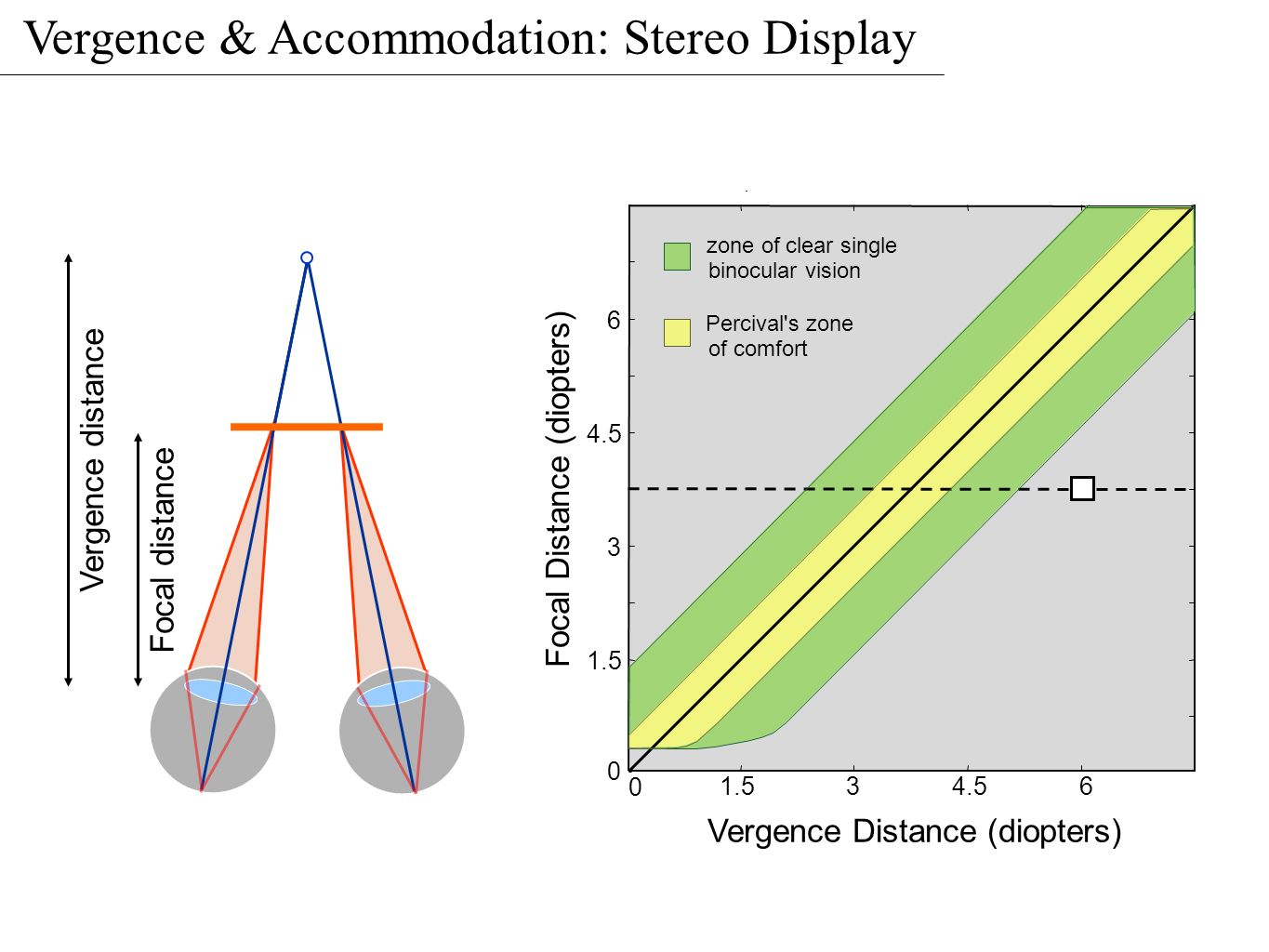 Vergence & Accommodation: Stereo Display

Vergence distance

Focal distance

zone of clear single binocular vision

Percival's zone of comfort

Focal Distance (diopters)

6

4.5

3

1.5

0

0

1.5

3

4.5

6

Vergence Distance (diopters)